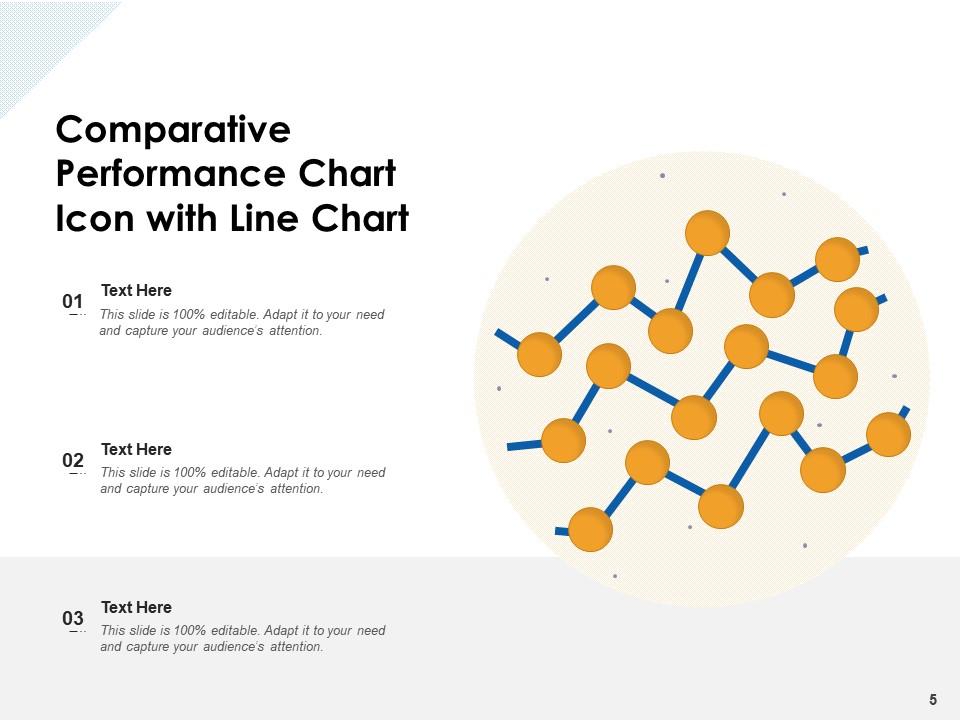 Comparative Performance Chart Icon with Line Chart

01
Text Here
This slide is 100% editable. Adapt it to your need and capture your audience's attention.

02
Text Here
This slide is 100% editable. Adapt it to your need and capture your audience's attention.

03
Text Here
This slide is 100% editable. Adapt it to your need and capture your audience's attention.

5